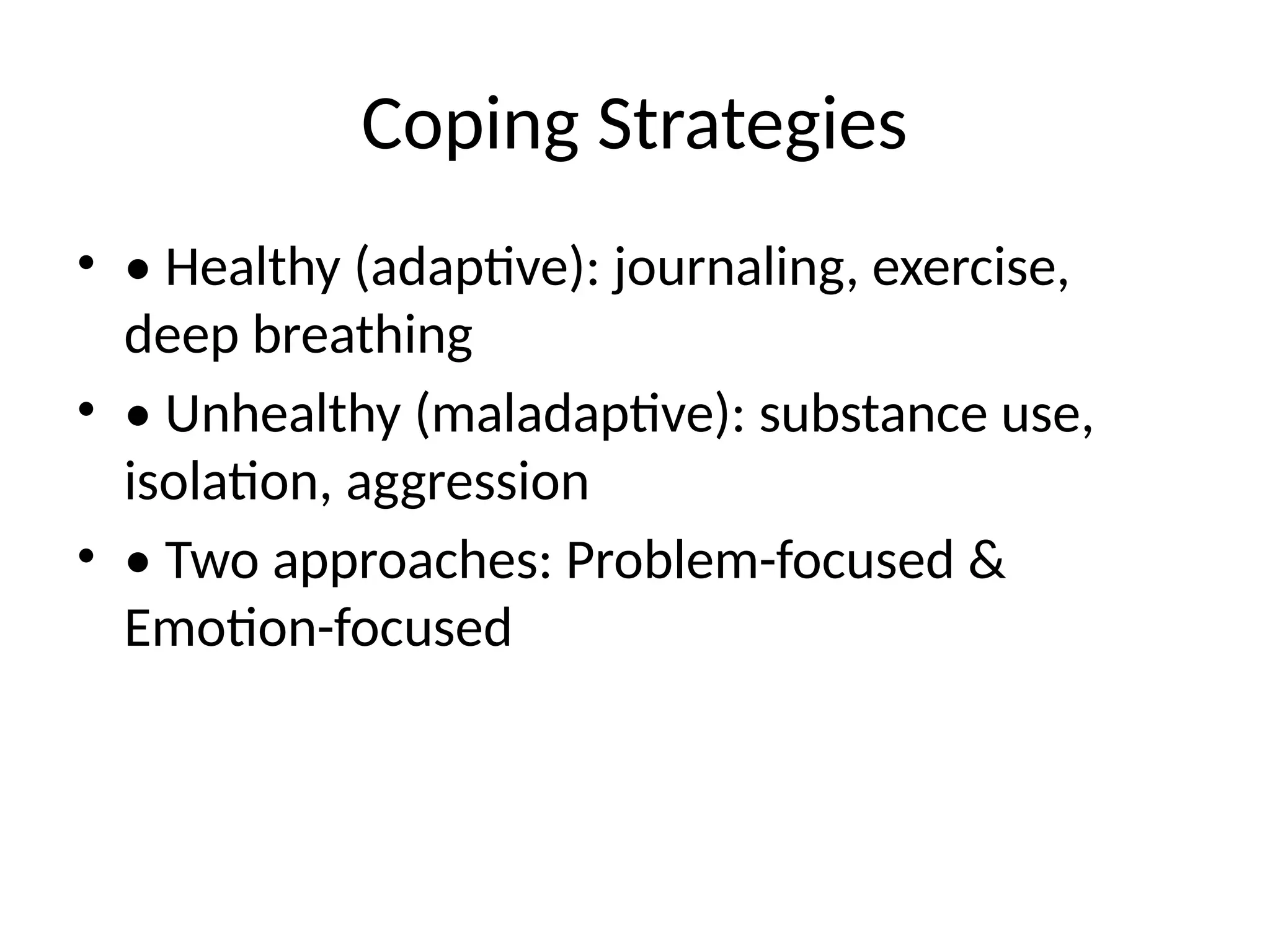 Coping Strategies

• • Healthy (adaptive): journaling, exercise, deep breathing

• • Unhealthy (maladaptive): substance use, isolation, aggression

• • Two approaches: Problem-focused & Emotion-focused